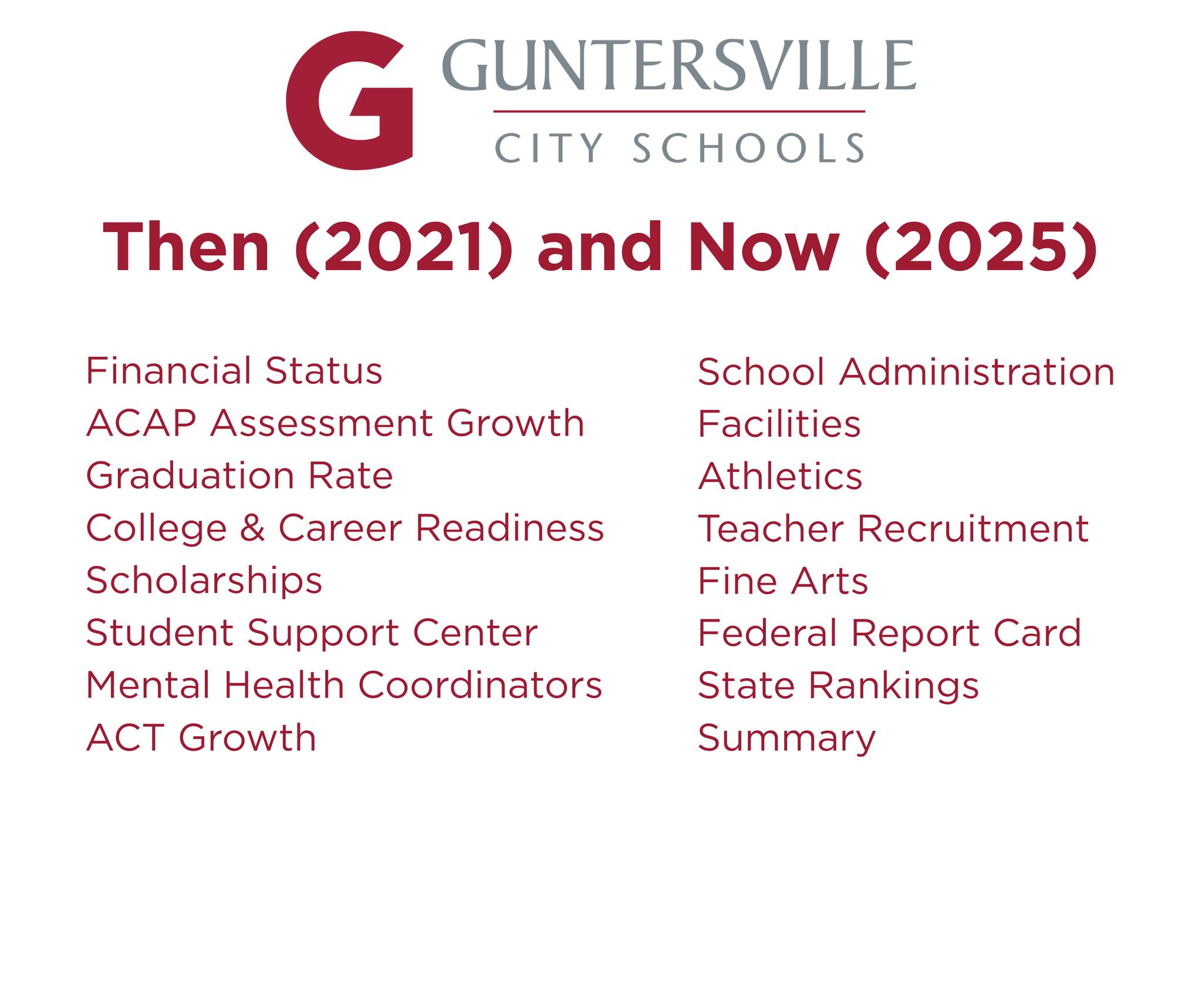 G GUNTERSVILLE
CITY SCHOOLS

Then (2021) and Now (2025)

Financial Status
ACAP Assessment Growth
Graduation Rate
College & Career Readiness
Scholarships
Student Support Center
Mental Health Coordinators
ACT Growth

School Administration
Facilities
Athletics
Teacher Recruitment
Fine Arts
Federal Report Card
State Rankings
Summary